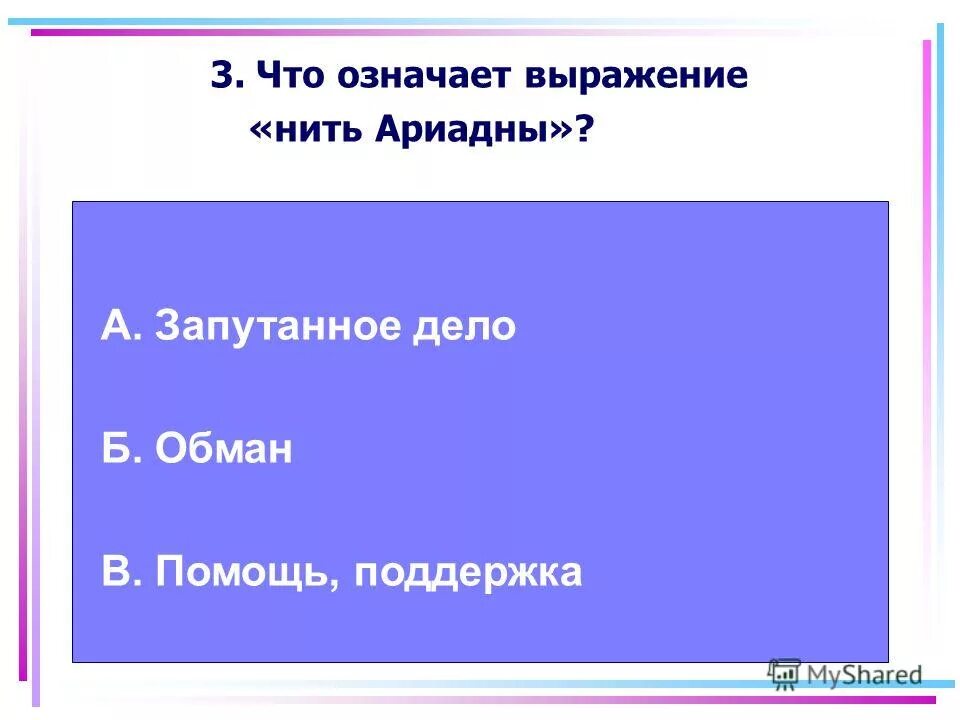 3. Что означает выражение «нить Ариадны»?

А. Запутанное дело

Б. Обман

В. Помощь, поддержка

MyShared